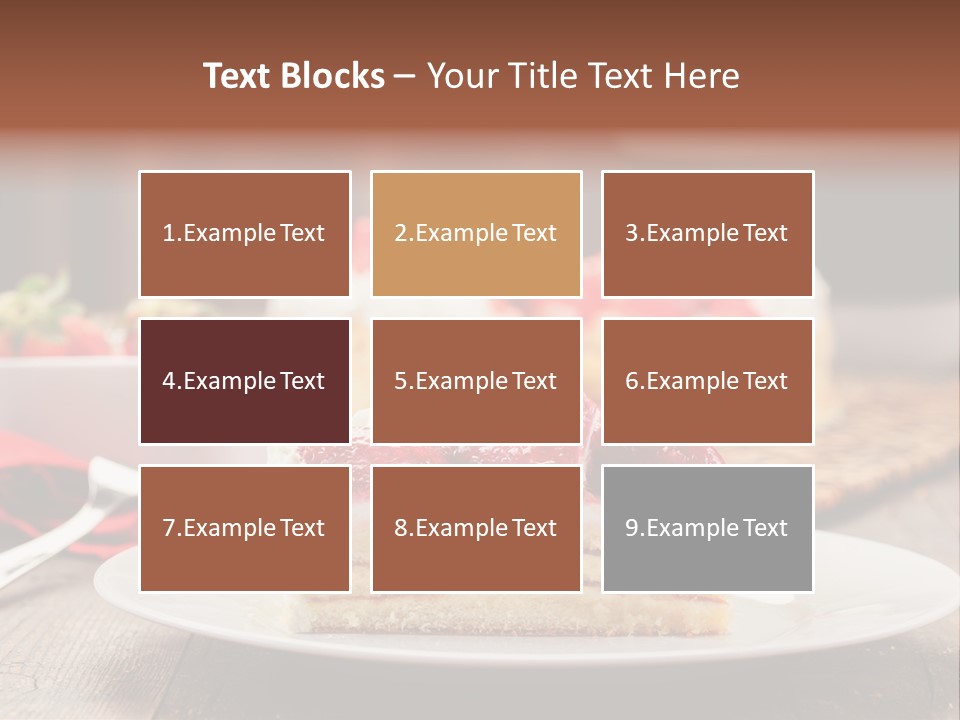 Text Blocks – Your Title Text Here

1.Example Text

2.Example Text

3.Example Text

4.Example Text

5.Example Text

6.Example Text

7.Example Text

8.Example Text

9.Example Text